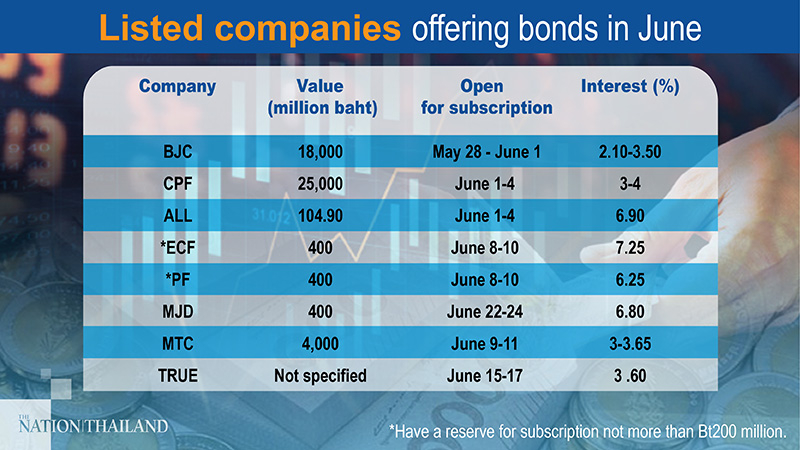 Listed companies offering bonds in June

| Company | Value (million baht) | Open for subscription | Interest (%) |
|---|---|---|---|
| BJC | 18,000 | May 28 - June 1 | 2.10-3.50 |
| CPF | 25,000 | June 1-4 | 3-4 |
| ALL | 104.90 | June 1-4 | 6.90 |
| *ECF | 400 | June 8-10 | 7.25 |
| *PF | 400 | June 8-10 | 6.25 |
| MJD | 400 | June 22-24 | 6.80 |
| MTC | 4,000 | June 9-11 | 3-3.65 |
| TRUE | Not specified | June 15-17 | 3 .60 |

THE NATION THAILAND

*Have a reserve for subscription not more than Bt200 million.